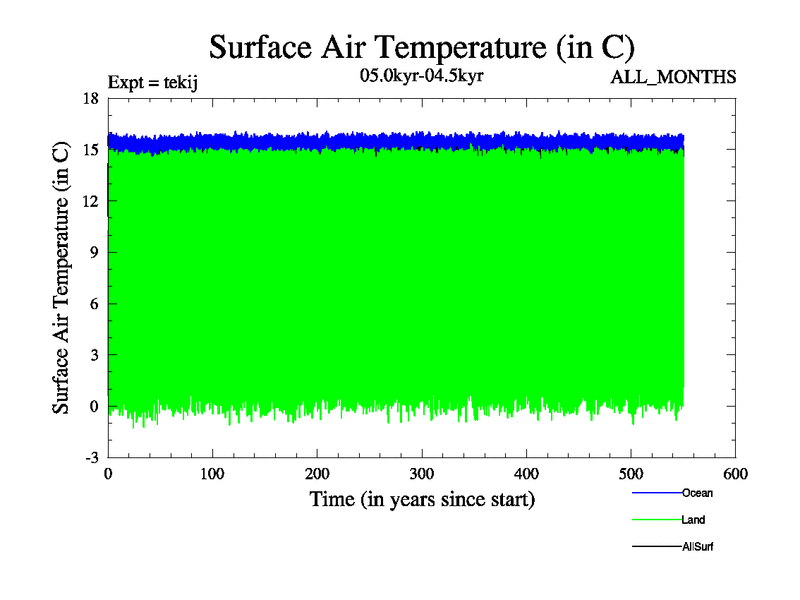 Surface Air Temperature (in C)

Expt = tekij

05.0kyr-04.5kyr

ALL_MONTHS

Surface Air Temperature (in C)

18
15
12
9
6
3
0
-3

0
100
200
300
400
500
600

Time (in years since start)

Ocean
Land
AllSurf